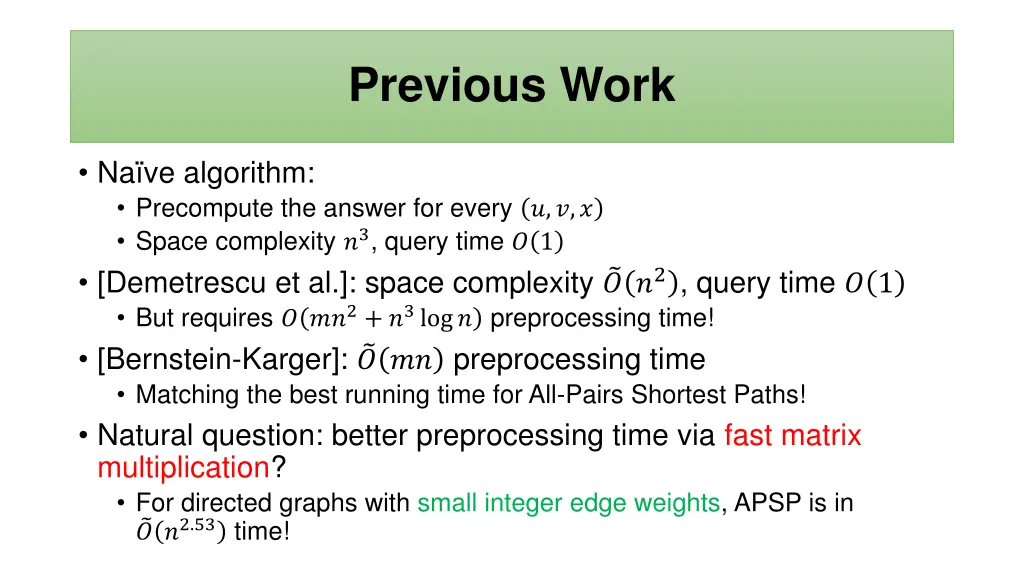 Previous Work

• Naïve algorithm:
  • Precompute the answer for every $(u, v, x)$
  • Space complexity $n^3$, query time $O(1)$
• [Demetrescu et al.]: space complexity $\tilde{O}(n^2)$, query time $O(1)$
  • But requires $O(mn^2 + n^3 \log n)$ preprocessing time!
• [Bernstein-Karger]: $\tilde{O}(mn)$ preprocessing time
  • Matching the best running time for All-Pairs Shortest Paths!
• Natural question: better preprocessing time via fast matrix multiplication?
  • For directed graphs with small integer edge weights, APSP is in $\tilde{O}(n^{2.53})$ time!